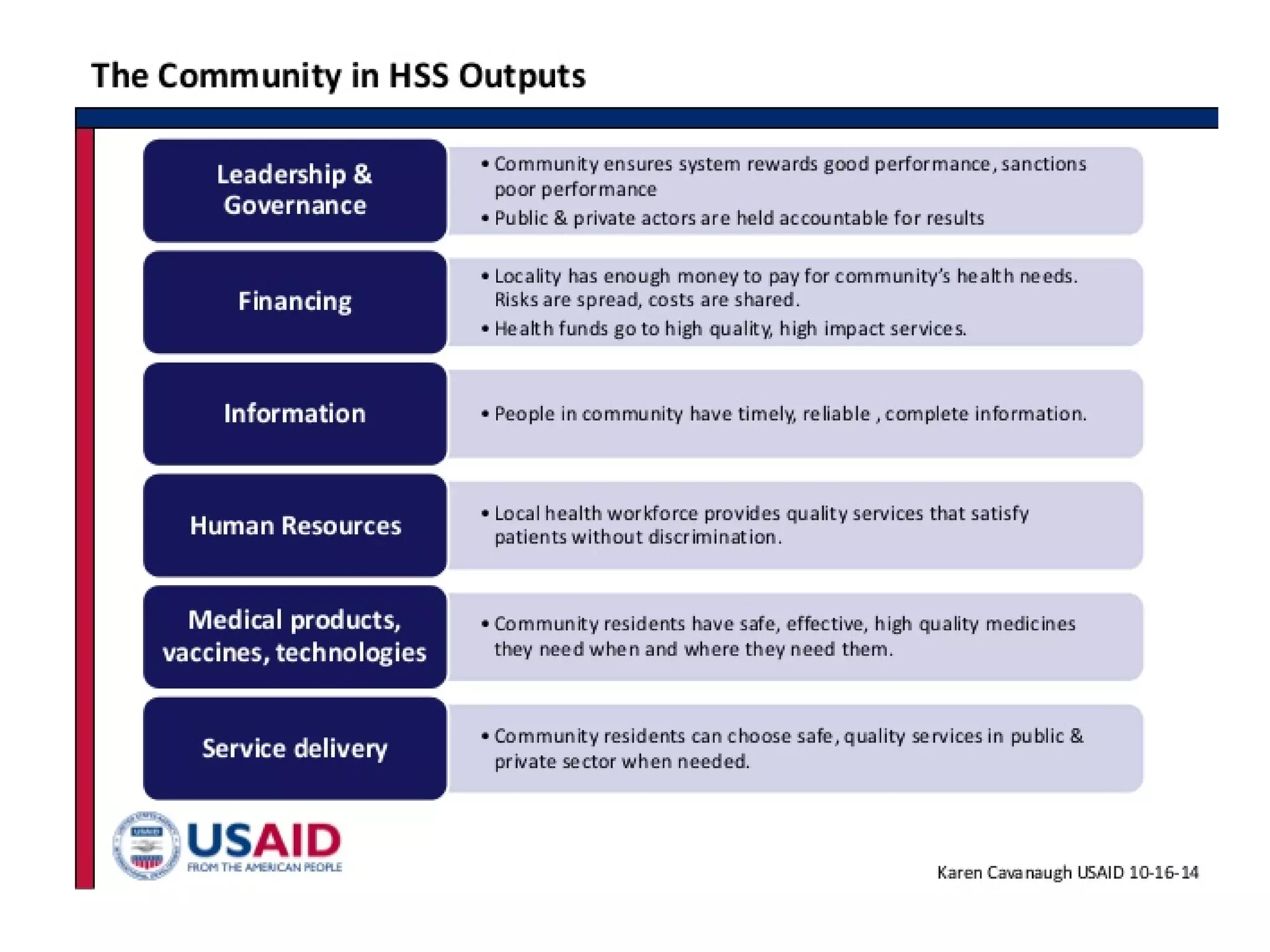 The Community in HSS Outputs

Leadership & Governance

• Community ensures system rewards good performance, sanctions poor performance
• Public & private actors are held accountable for results

Financing

• Locality has enough money to pay for community's health needs. Risks are spread, costs are shared.
• Health funds go to high quality, high impact services.

Information

• People in community have timely, reliable , complete information.

Human Resources

• Local health workforce provides quality services that satisfy patients without discrimination.

Medical products, vaccines, technologies

• Community residents have safe, effective, high quality medicines they need when and where they need them.

Service delivery

• Community residents can choose safe, quality services in public & private sector when needed.

USAID
FROM THE AMERICAN PEOPLE

Karen Cavanaugh USAID 10-16-14